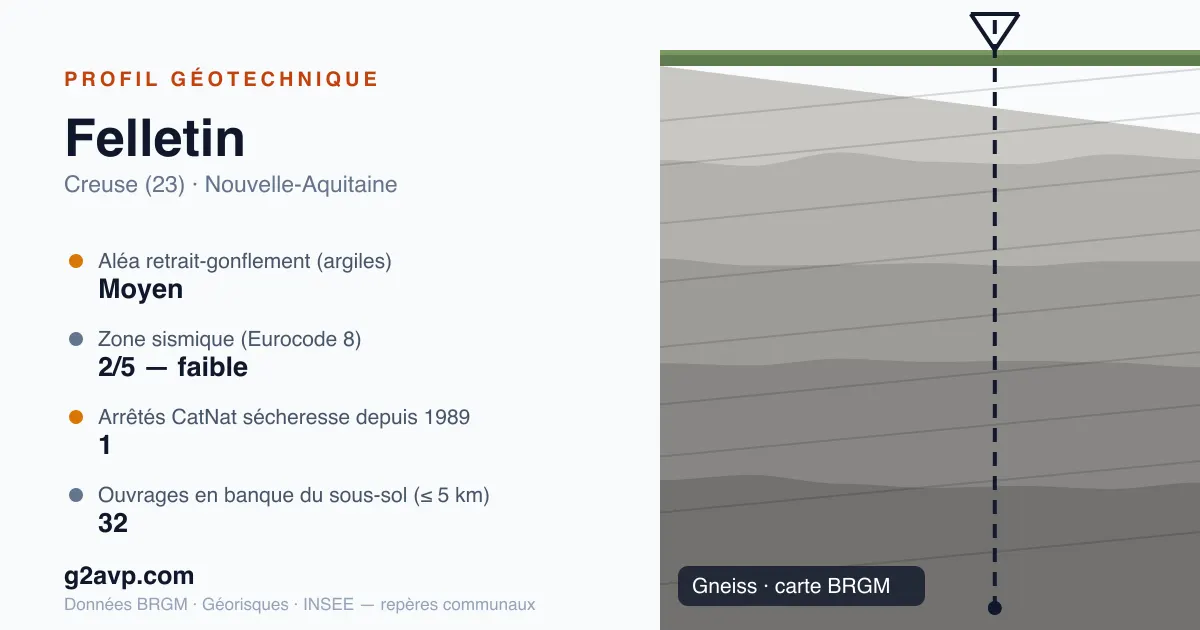 PROFIL GÉOTECHNIQUE

Felletin

Creuse (23) · Nouvelle-Aquitaine

Aléa retrait-gonflement (argiles)
Moyen

Zone sismique (Eurocode 8)
2/5 — faible

Arrêtés CatNat sécheresse depuis 1989
1

Ouvrages en banque du sous-sol (≤ 5 km)
32

g2avp.com

Données BRGM · Géorisques · INSEE — repères communaux

Gneiss · carte BRGM